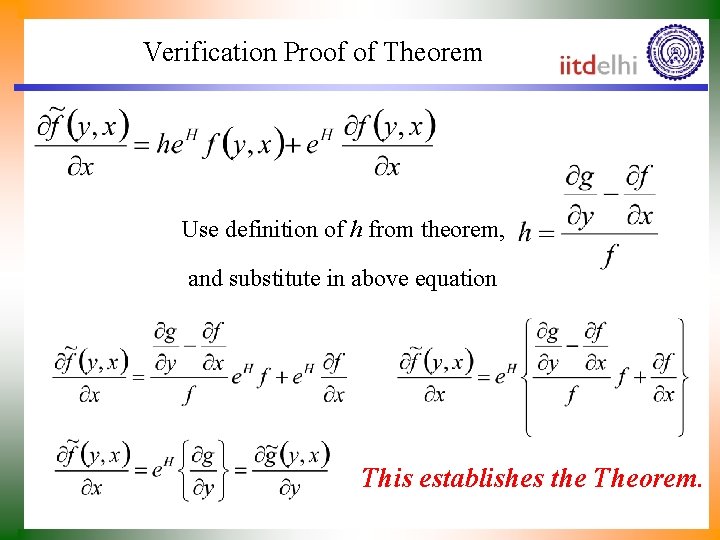 Verification Proof of Theorem

iitdelhi

$\frac{\partial \tilde{f}(y,x)}{\partial x} = he^{H} f(y,x) + e^{H} \frac{\partial f(y,x)}{\partial x}$

Use definition of $h$ from theorem, $h = \frac{\frac{\partial g}{\partial y} - \frac{\partial f}{\partial x}}{f}$

and substitute in above equation

$\frac{\partial \tilde{f}(y,x)}{\partial x} = \frac{\frac{\partial g}{\partial y} - \frac{\partial f}{\partial x}}{f} e^{H} f + e^{H} \frac{\partial f}{\partial x}$

$\frac{\partial \tilde{f}(y,x)}{\partial x} = e^{H} \left\{ \frac{\frac{\partial g}{\partial y} - \frac{\partial f}{\partial x}}{f} f + \frac{\partial f}{\partial x} \right\}$

$\frac{\partial \tilde{f}(y,x)}{\partial x} = e^{H} \left\{ \frac{\partial g}{\partial y} \right\} = \frac{\partial \tilde{g}(y,x)}{\partial y}$

This establishes the Theorem.